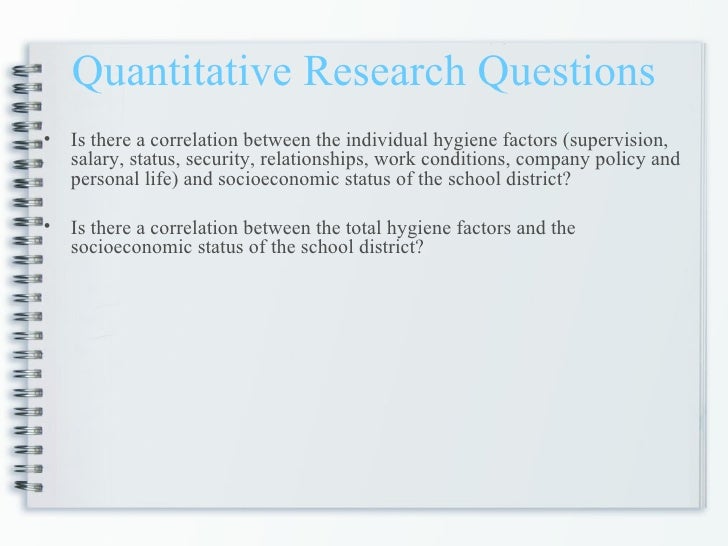 Quantitative Research Questions

• Is there a correlation between the individual hygiene factors (supervision, salary, status, security, relationships, work conditions, company policy and personal life) and socioeconomic status of the school district?

• Is there a correlation between the total hygiene factors and the socioeconomic status of the school district?